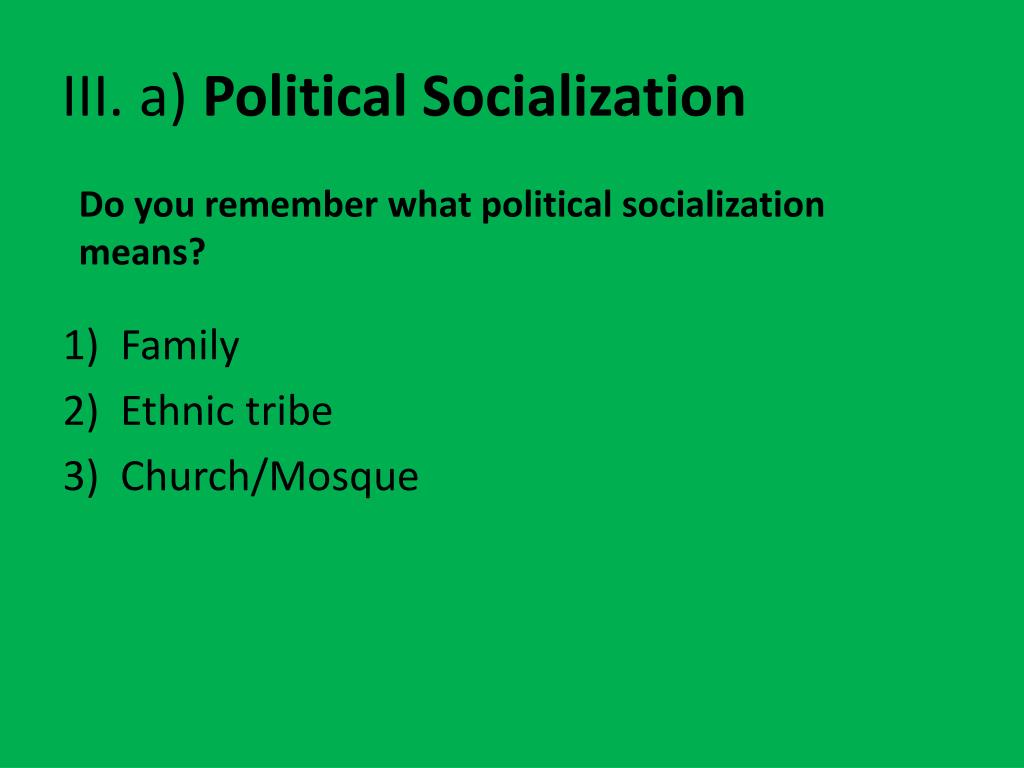 III. a) Political Socialization

Do you remember what political socialization means?

1) Family
2) Ethnic tribe
3) Church/Mosque